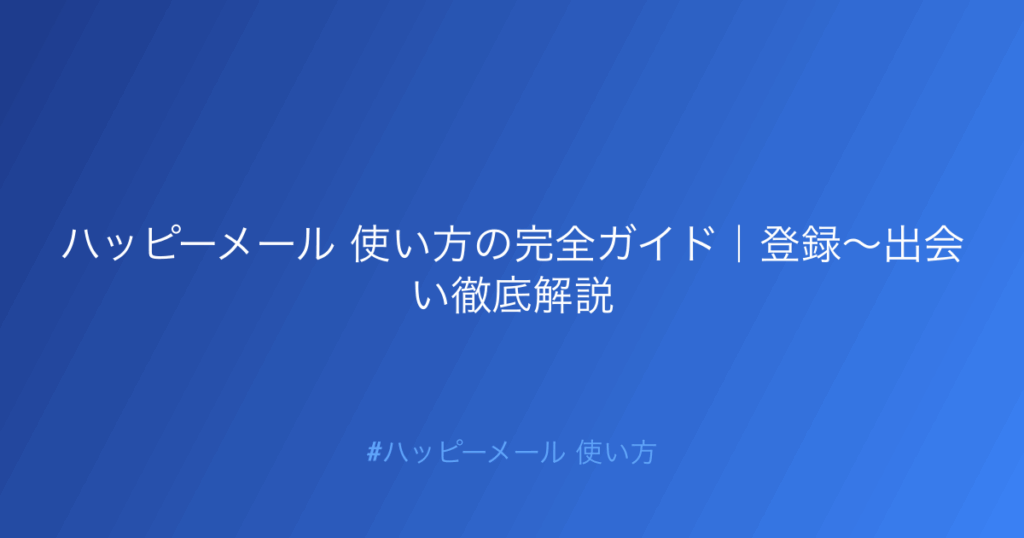 ハッピーメール 使い方の完全ガイド｜登録〜出会い徹底解説

#ハッピーメール 使い方